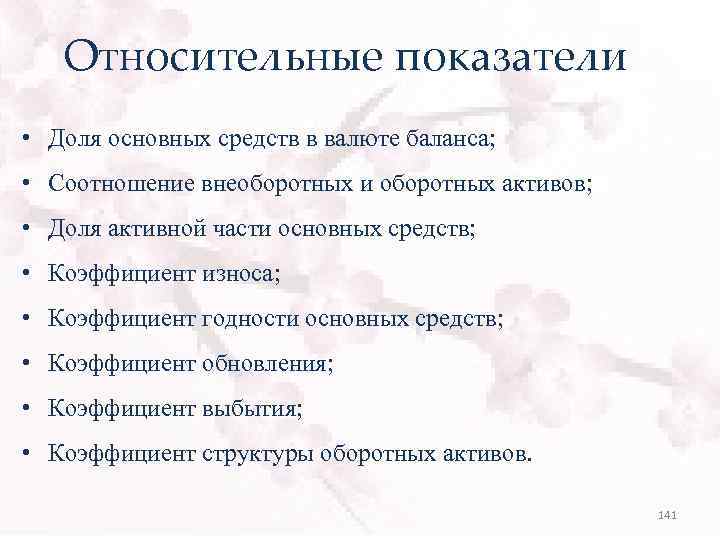 Относительные показатели

• Доля основных средств в валюте баланса;
• Соотношение внеоборотных и оборотных активов;
• Доля активной части основных средств;
• Коэффициент износа;
• Коэффициент годности основных средств;
• Коэффициент обновления;
• Коэффициент выбытия;
• Коэффициент структуры оборотных активов.

141